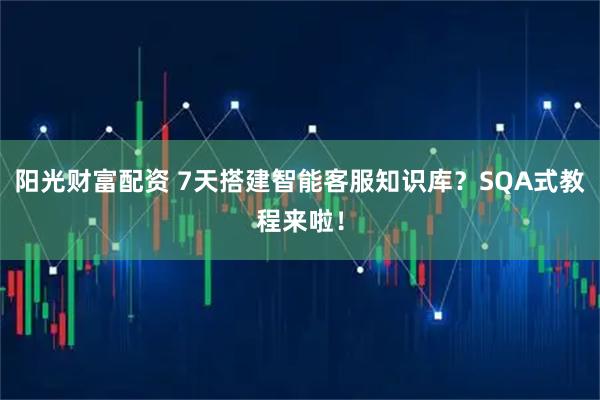 阳光财富配资 7天搭建智能客服知识库？SQA式教程来啦！